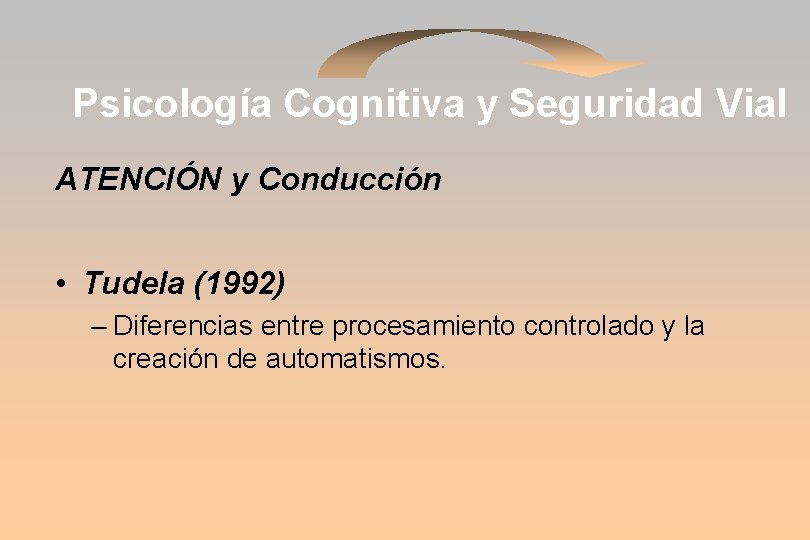 Psicología Cognitiva y Seguridad Vial

ATENCIÓN y Conducción

• Tudela (1992)

– Diferencias entre procesamiento controlado y la creación de automatismos.